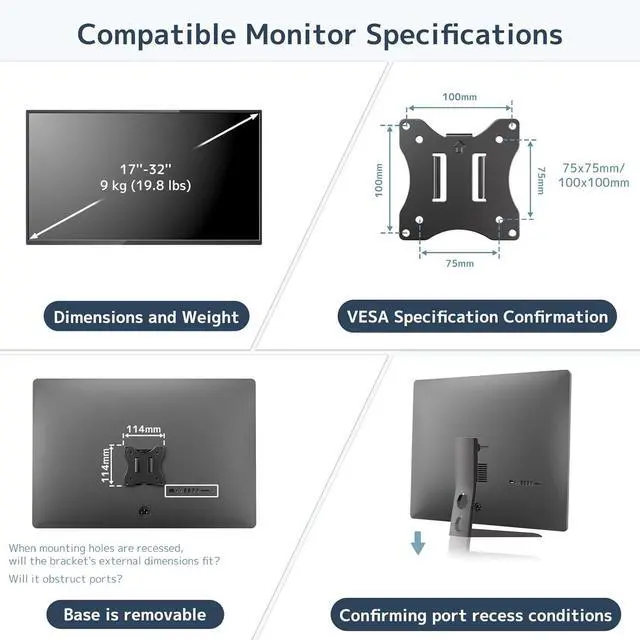 Compatible Monitor Specifications

17''-32''
9 kg (19.8 lbs)

Dimensions and Weight

100mm
100mm
75mm
75mm
75x75mm/
100x100mm

VESA Specification Confirmation

114mm
114mm

When mounting holes are recessed, will the bracket's external dimensions fit?
Will it obstruct ports?

Base is removable

Confirming port recess conditions